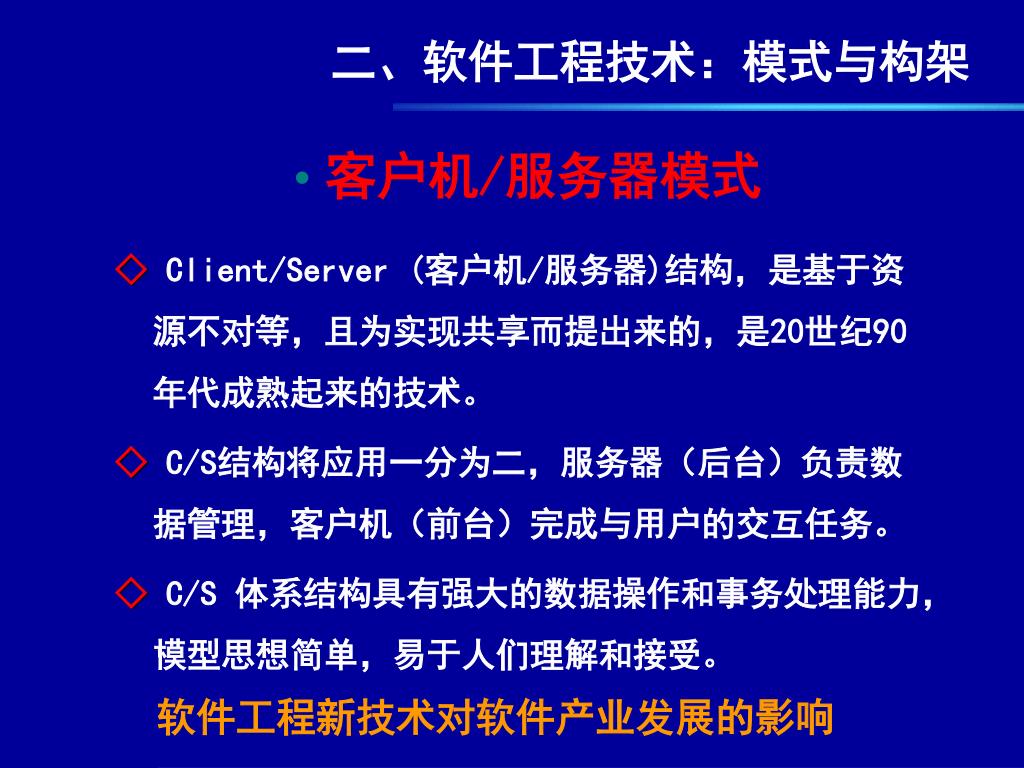 二、软件工程技术：模式与构架

• 客户机/服务器模式

◇ Client/Server (客户机/服务器)结构，是基于资源不对等，且为实现共享而提出来的，是20世纪90年代成熟起来的技术。

◇ C/S结构将应用一分为二，服务器（后台）负责数据管理，客户机（前台）完成与用户的交互任务。

◇ C/S 体系结构具有强大的数据操作和事务处理能力，模型思想简单，易于人们理解和接受。

软件工程新技术对软件产业发展的影响